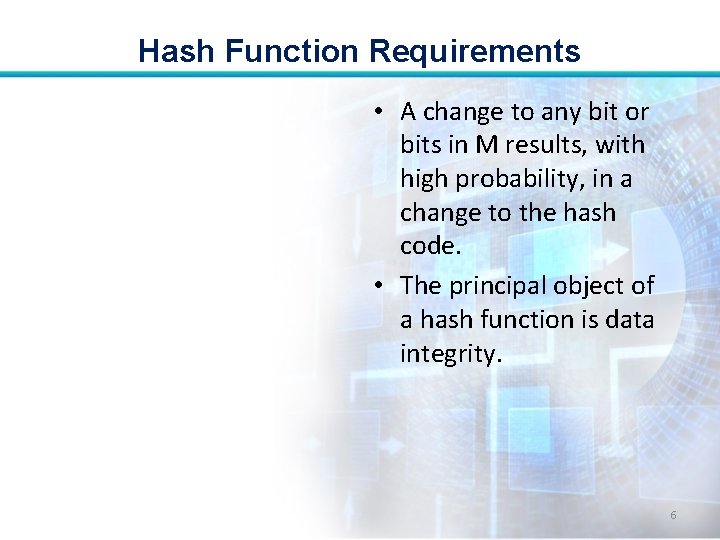 Hash Function Requirements

• A change to any bit or bits in M results, with high probability, in a change to the hash code.

• The principal object of a hash function is data integrity.

6